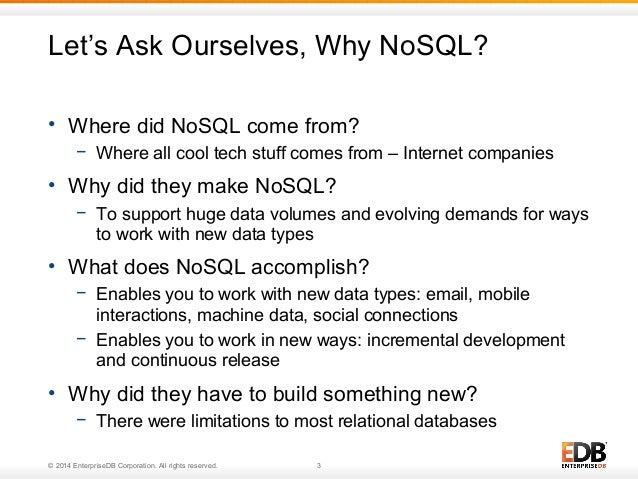 Let’s Ask Ourselves, Why NoSQL?

• Where did NoSQL come from?
 – Where all cool tech stuff comes from – Internet companies

• Why did they make NoSQL?
 – To support huge data volumes and evolving demands for ways to work with new data types

• What does NoSQL accomplish?
 – Enables you to work with new data types: email, mobile interactions, machine data, social connections
 – Enables you to work in new ways: incremental development and continuous release

• Why did they have to build something new?
 – There were limitations to most relational databases

© 2014 EnterpriseDB Corporation. All rights reserved.

3

EDB
ENTERPRISEDB